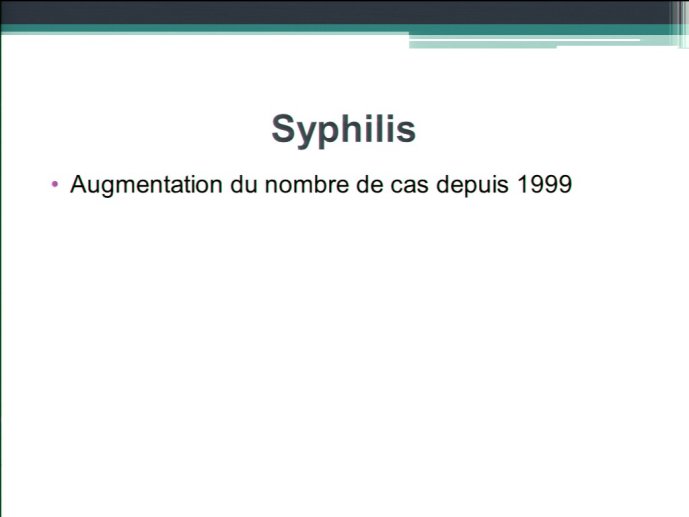 Syphilis

• Augmentation du nombre de cas depuis 1999